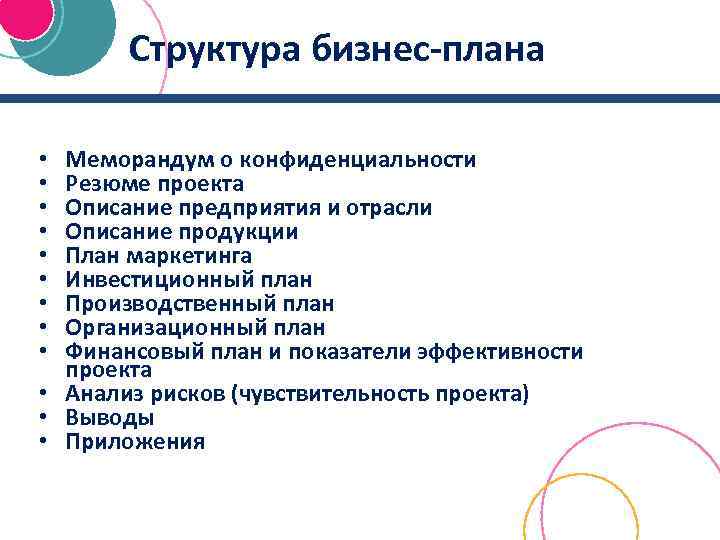 Структура бизнес-плана

• Меморандум о конфиденциальности
• Резюме проекта
• Описание предприятия и отрасли
• Описание продукции
• План маркетинга
• Инвестиционный план
• Производственный план
• Организационный план
• Финансовый план и показатели эффективности проекта
• Анализ рисков (чувствительность проекта)
• Выводы
• Приложения